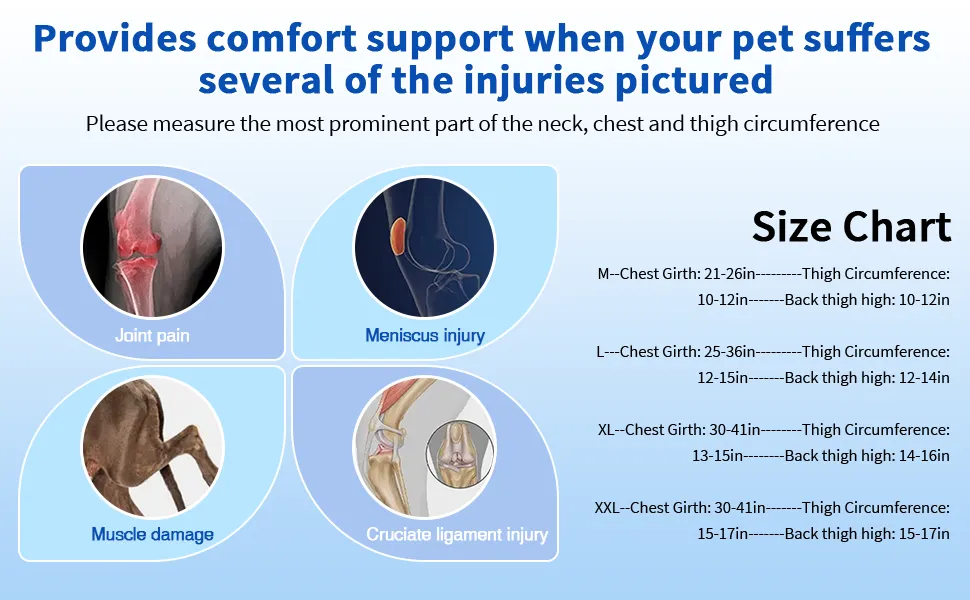 Provides comfort support when your pet suffers several of the injuries pictured

Please measure the most prominent part of the neck, chest and thigh circumference

Joint pain

Meniscus injury

Muscle damage

Cruciate ligament injury

Size Chart

M--Chest Girth: 21-26in---------Thigh Circumference: 10-12in-------Back thigh high: 10-12in

L---Chest Girth: 25-36in---------Thigh Circumference: 12-15in-------Back thigh high: 12-14in

XL--Chest Girth: 30-41in--------Thigh Circumference: 13-15in--------Back thigh high: 14-16in

XXL--Chest Girth: 30-41in-------Thigh Circumference: 15-17in-------Back thigh high: 15-17in